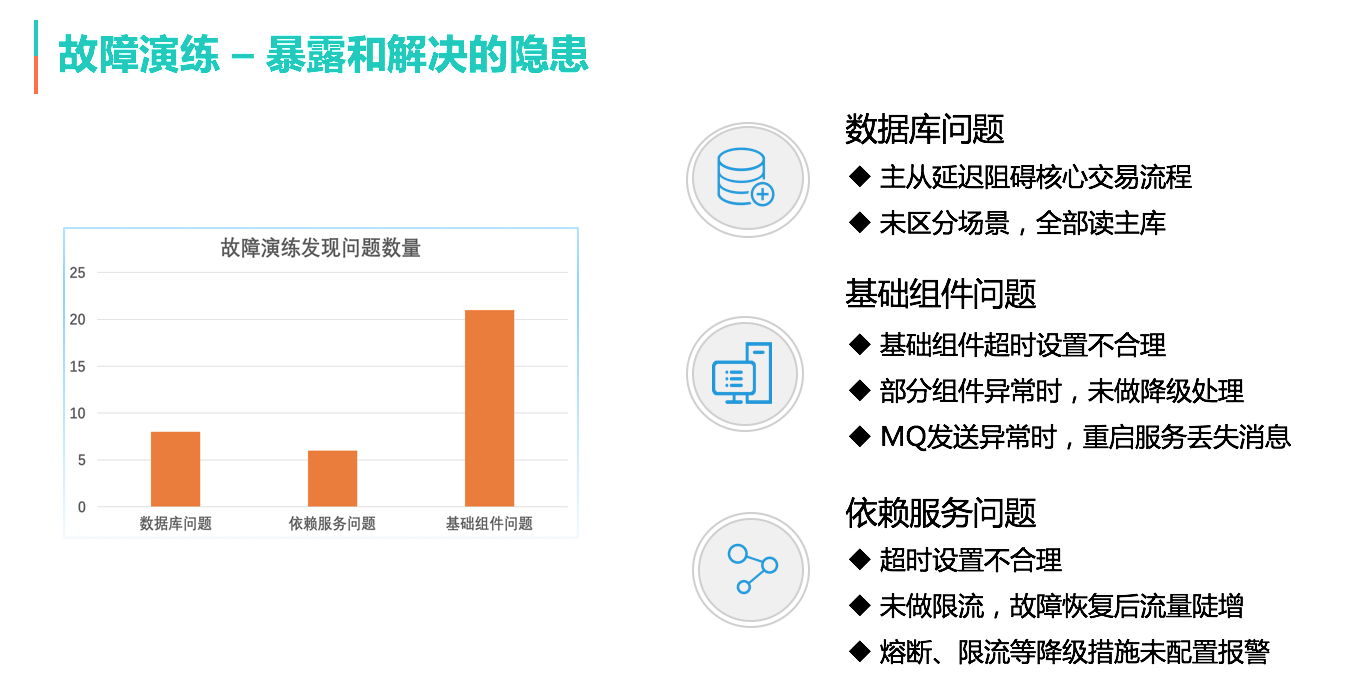 故障演练 – 暴露和解决的隐患

故障演练发现问题数量

25
20
15
10
5
0

数据库问题 依赖服务问题 基础组件问题

数据库问题
◆ 主从延迟阻碍核心交易流程
◆ 未区分场景，全部读主库

基础组件问题
◆ 基础组件超时设置不合理
◆ 部分组件异常时，未做降级处理
◆ MQ发送异常时，重启服务丢失消息

依赖服务问题
◆ 超时设置不合理
◆ 未做限流，故障恢复后流量陡增
◆ 熔断、限流等降级措施未配置报警